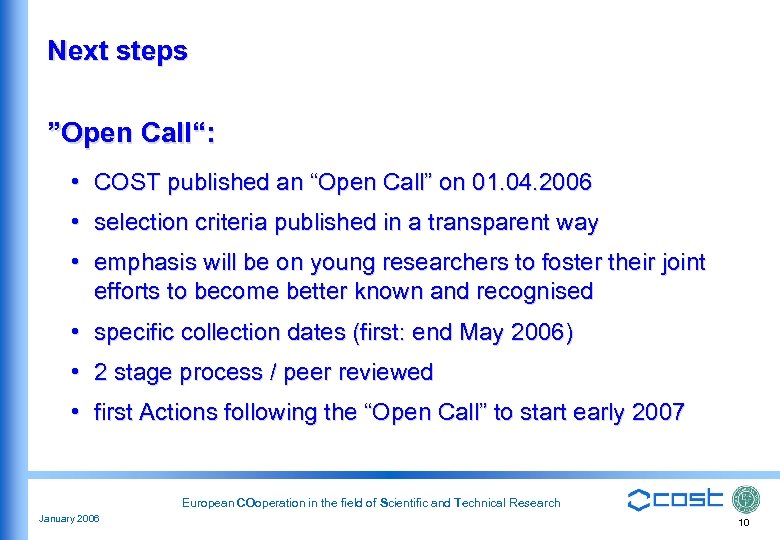 Next steps

”Open Call“:

• COST published an “Open Call” on 01.04.2006
• selection criteria published in a transparent way
• emphasis will be on young researchers to foster their joint efforts to become better known and recognised
• specific collection dates (first: end May 2006)
• 2 stage process / peer reviewed
• first Actions following the “Open Call” to start early 2007

European COoperation in the field of Scientific and Technical Research

cost

January 2006

10